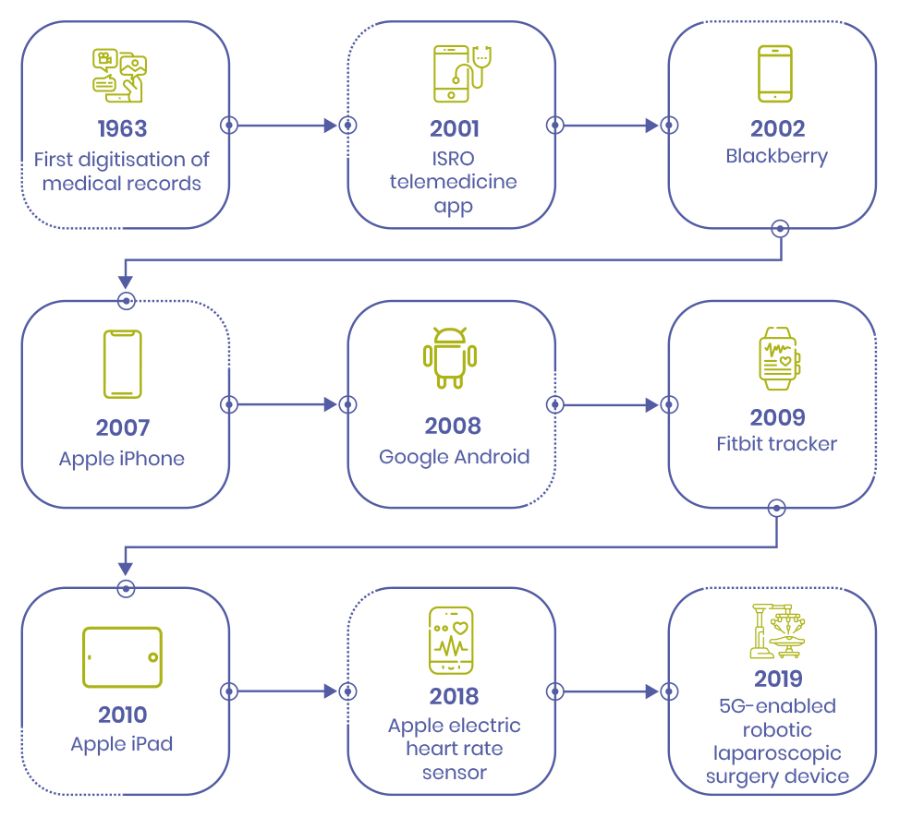 1963
First digitisation of medical records

2001
ISRO telemedicine app

2002
Blackberry

2007
Apple iPhone

2008
Google Android

2009
Fitbit tracker

2010
Apple iPad

2018
Apple electric heart rate sensor

2019
5G-enabled robotic laparoscopic surgery device